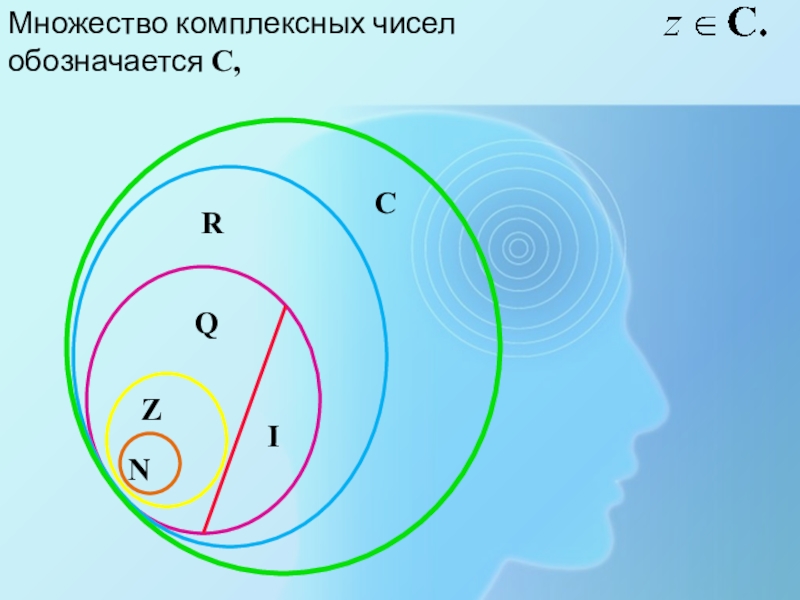 Множество комплексных чисел обозначается C,

$z \in \mathbf{C}.$

C

R

Q

Z

I

N